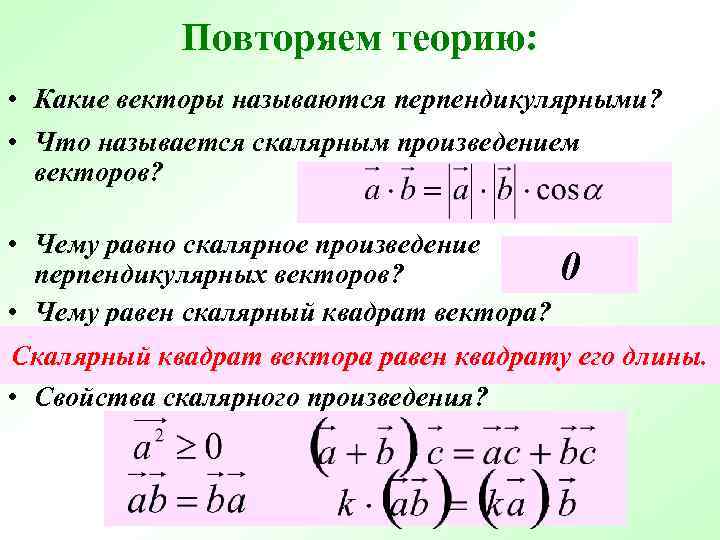 Повторяем теорию:

• Какие векторы называются перпендикулярными?

• Что называется скалярным произведением векторов?

$\vec{a} \cdot \vec{b} = |\vec{a}| \cdot |\vec{b}| \cdot \cos\alpha$

• Чему равно скалярное произведение перпендикулярных векторов?

0

• Чему равен скалярный квадрат вектора?

Скалярный квадрат вектора равен квадрату его длины.

• Свойства скалярного произведения?

$\vec{a}^2 \geq 0$

$\vec{a}\vec{b} = \vec{b}\vec{a}$

$(\vec{a} + \vec{b})\vec{c} = \vec{a}\vec{c} + \vec{b}\vec{c}$

$k \cdot (\vec{a}\vec{b}) = (k\vec{a})\vec{b}$